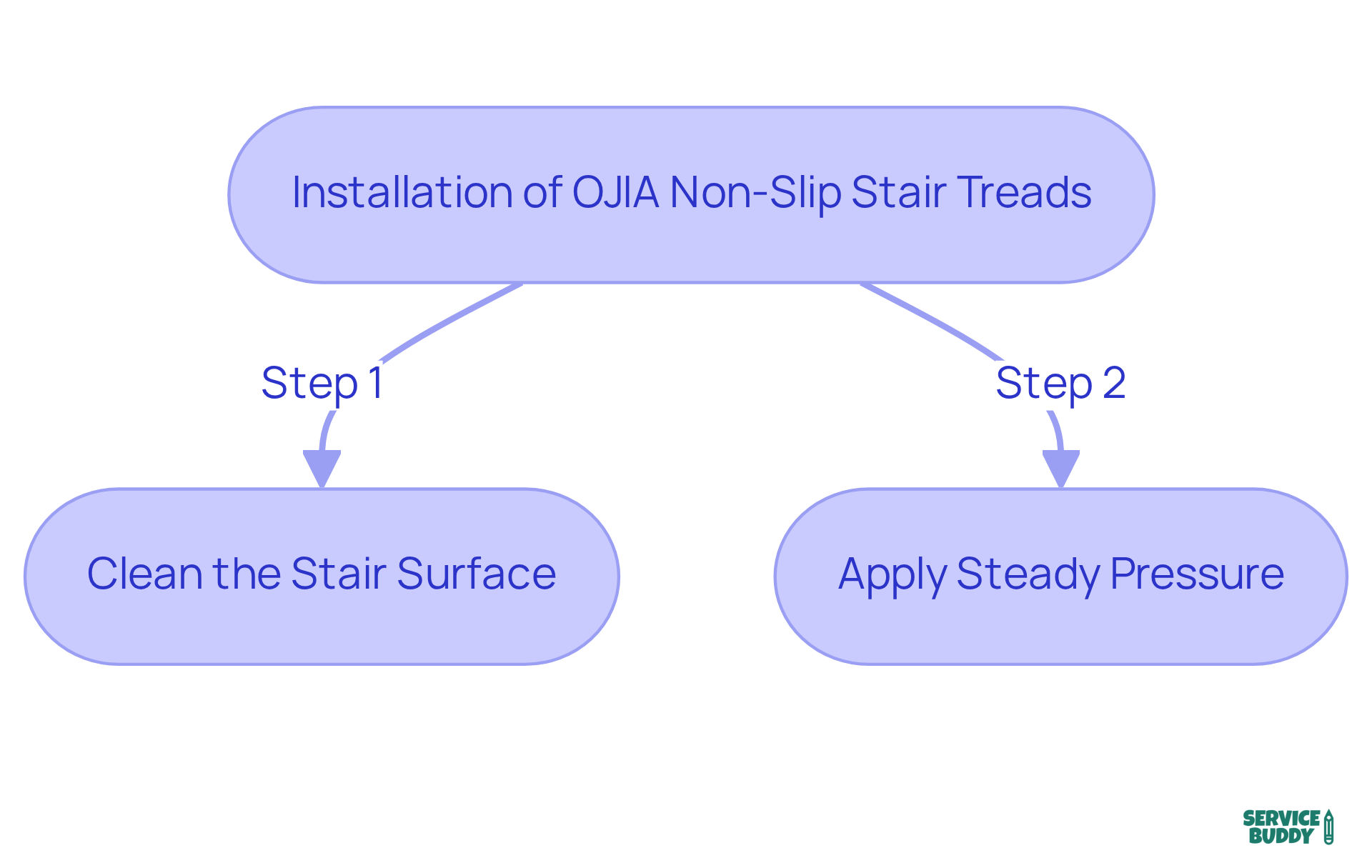 Installation of OJIA Non-Slip Stair Treads

Step 1

Step 2

Clean the Stair Surface

Apply Steady Pressure

SERVICE BUDDY